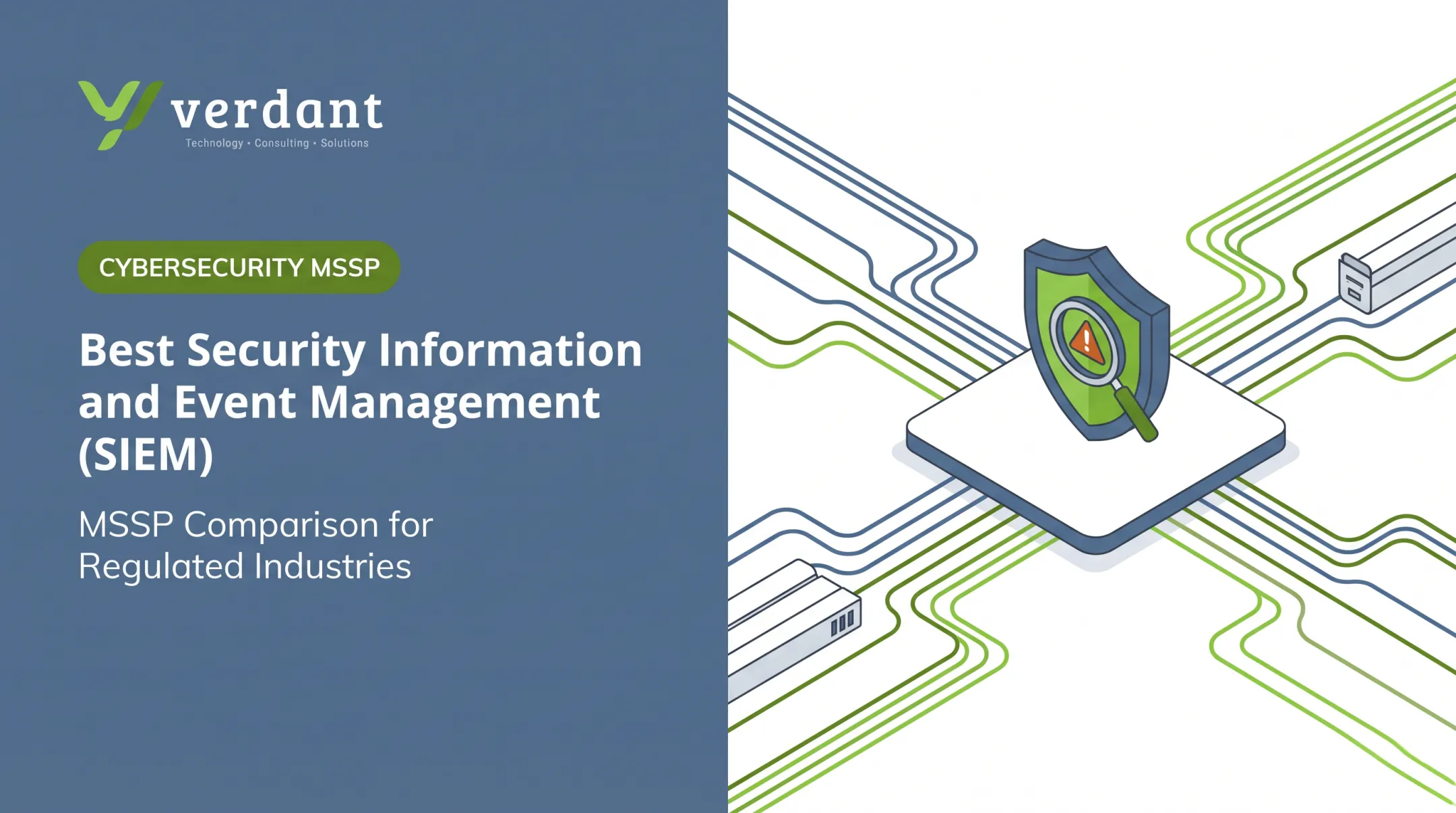 verdant
Technology • Consulting • Solutions

CYBERSECURITY MSSP

Best Security Information and Event Management (SIEM)

MSSP Comparison for Regulated Industries